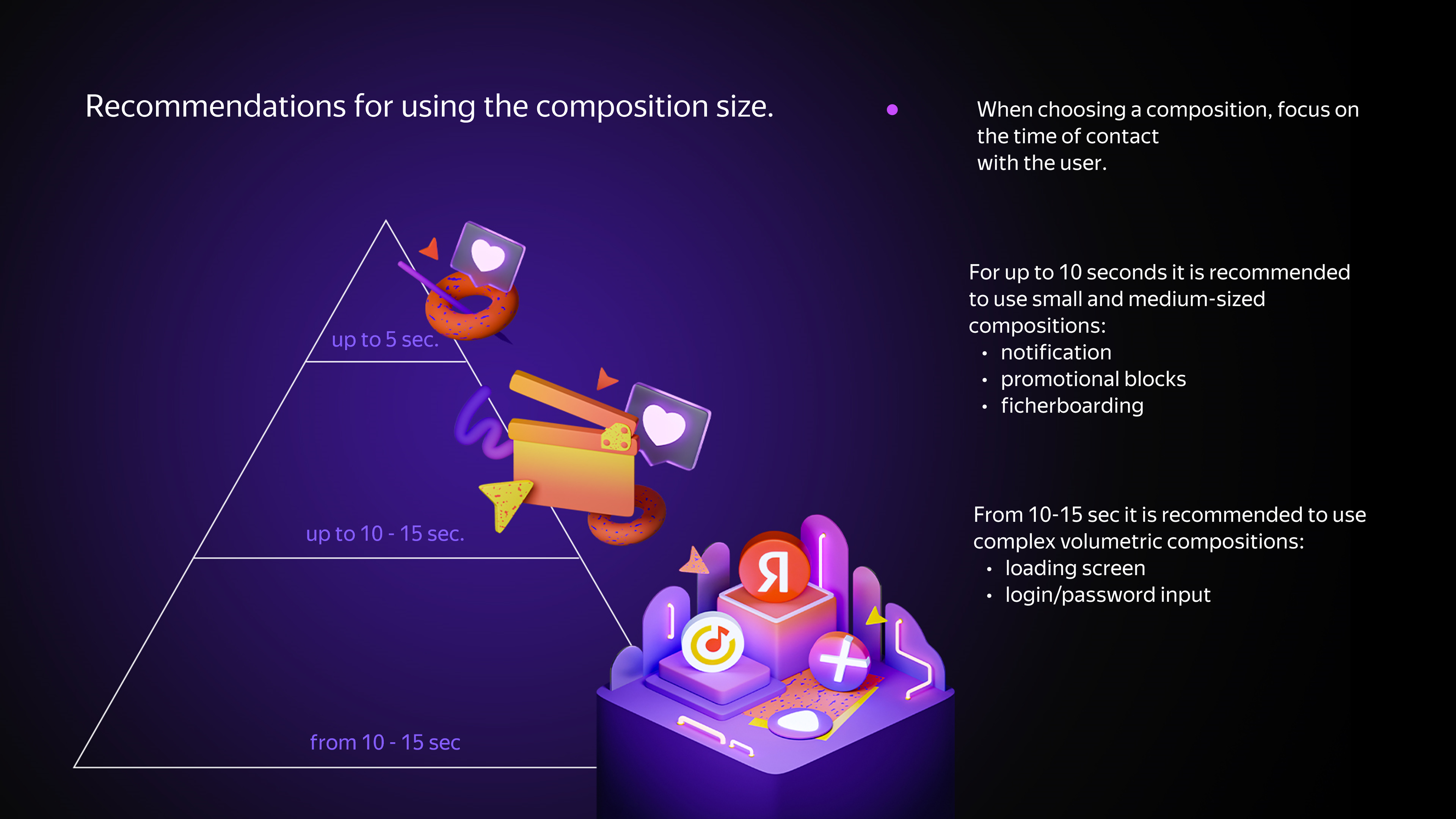 Recommendations for using the composition size.

up to 5 sec.

up to 10 - 15 sec.

from 10 - 15 sec

Я

When choosing a composition, focus on the time of contact with the user.

For up to 10 seconds it is recommended to use small and medium-sized compositions:
• notification
• promotional blocks
• ficherboarding

From 10-15 sec it is recommended to use complex volumetric compositions:
• loading screen
• login/password input